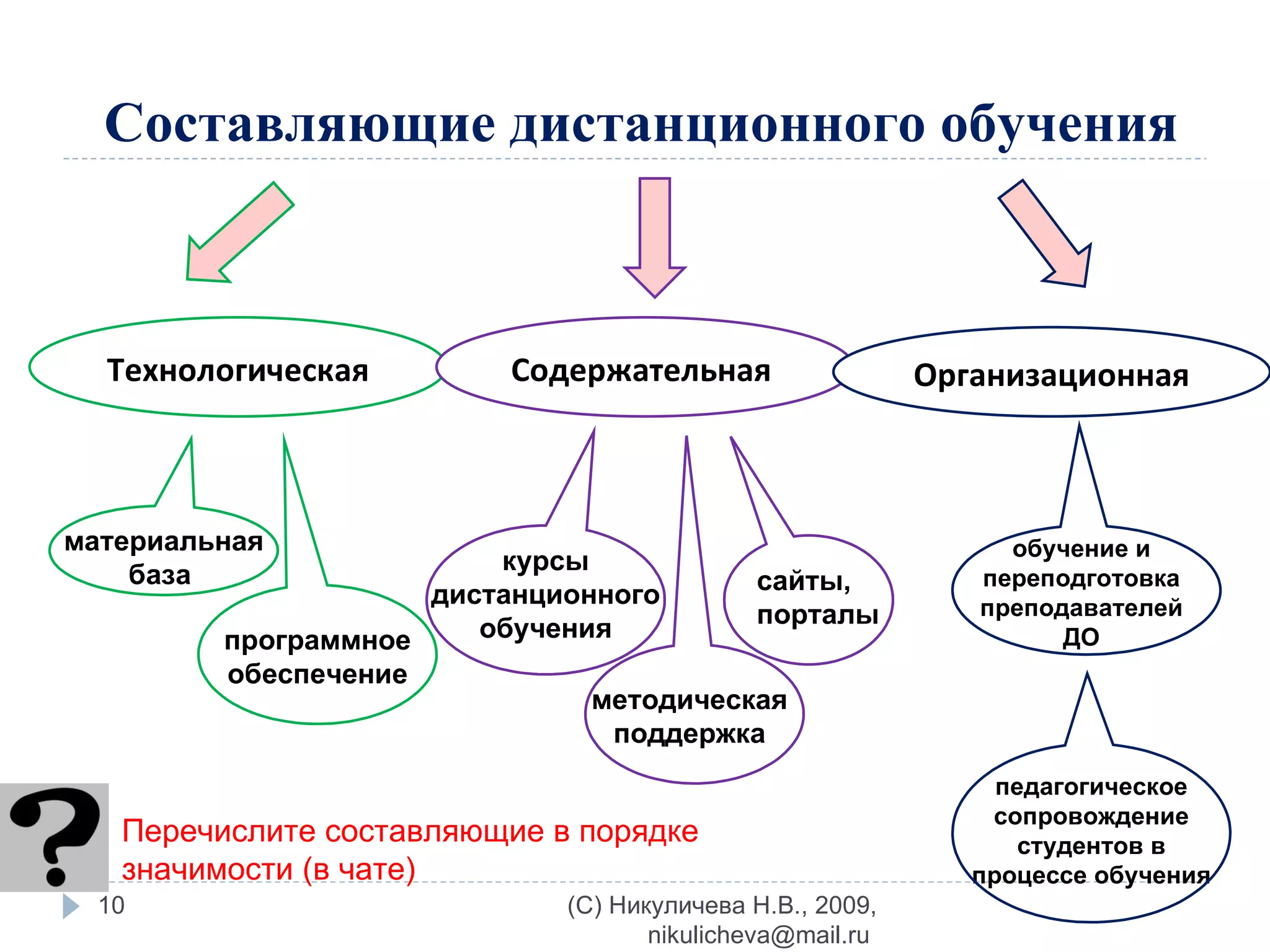 Составляющие дистанционного обучения

Технологическая

Содержательная

Организационная

материальная база

программное обеспечение

курсы дистанционного обучения

методическая поддержка

сайты, порталы

обучение и переподготовка преподавателей ДО

педагогическое сопровождение студентов в процессе обучения

?

Перечислите составляющие в порядке значимости (в чате)

10

(С) Никуличева Н.В., 2009, nikulicheva@mail.ru